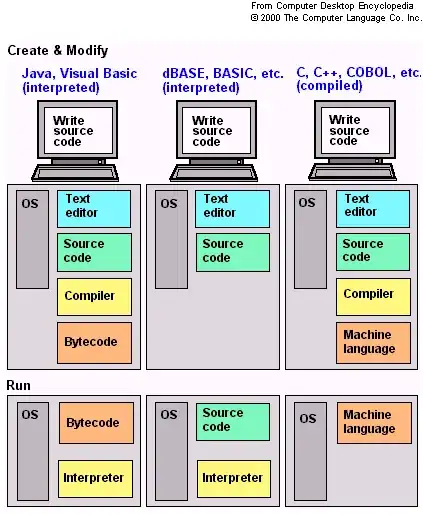 From Computer Desktop Encyclopedia
© 2000 The Computer Language Co. Inc.

Create & Modify

Java, Visual Basic (interpreted)

Write source code

OS

Text editor

Source code

Compiler

Bytecode

dBASE, BASIC, etc. (interpreted)

Write source code

OS

Text editor

Source code

C, C++, COBOL, etc. (compiled)

Write source code

OS

Text editor

Source code

Compiler

Machine language

Run

OS

Bytecode

Interpreter

OS

Source code

Interpreter

OS

Machine language